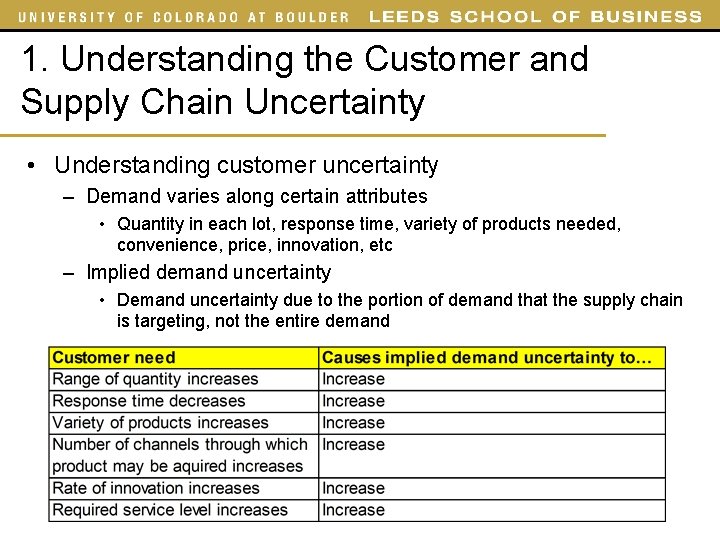 UNIVERSITY OF COLORADO AT BOULDER LEEDS SCHOOL OF BUSINESS

1. Understanding the Customer and Supply Chain Uncertainty

• Understanding customer uncertainty
– Demand varies along certain attributes
• Quantity in each lot, response time, variety of products needed, convenience, price, innovation, etc
– Implied demand uncertainty
• Demand uncertainty due to the portion of demand that the supply chain is targeting, not the entire demand

| Customer need | Causes implied demand uncertainty to… |
|---|---|
| Range of quantity increases | Increase |
| Response time decreases | Increase |
| Variety of products increases | Increase |
| Number of channels through which product may be aquired increases | Increase |
| Rate of innovation increases | Increase |
| Required service level increases | Increase |